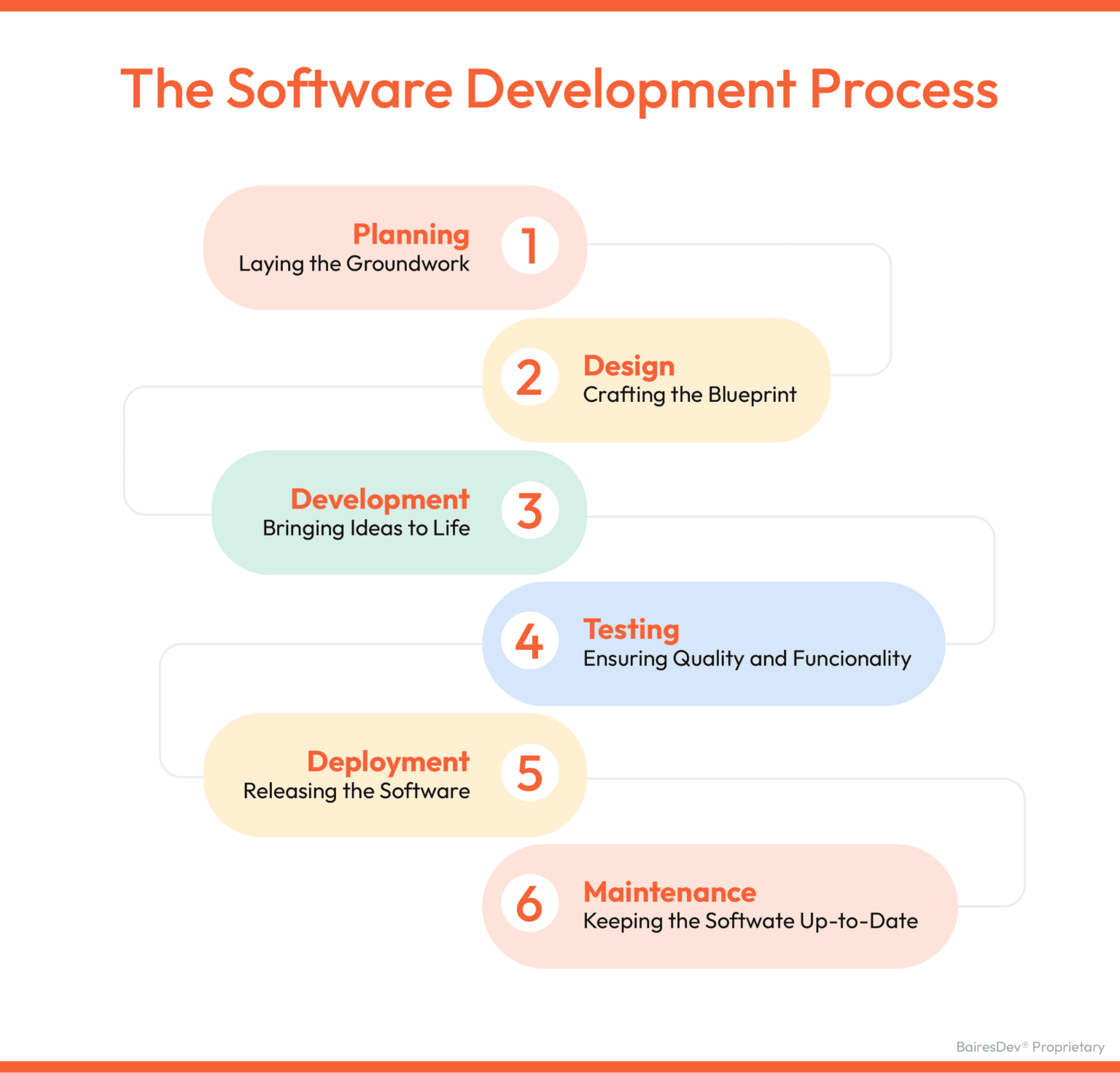 The Software Development Process

Planning
Laying the Groundwork
1

2
Design
Crafting the Blueprint

Development
Bringing Ideas to Life
3

4
Testing
Ensuring Quality and Funcionality

Deployment
Releasing the Software
5

6
Maintenance
Keeping the Softwate Up-to-Date

BairesDev® Proprietary